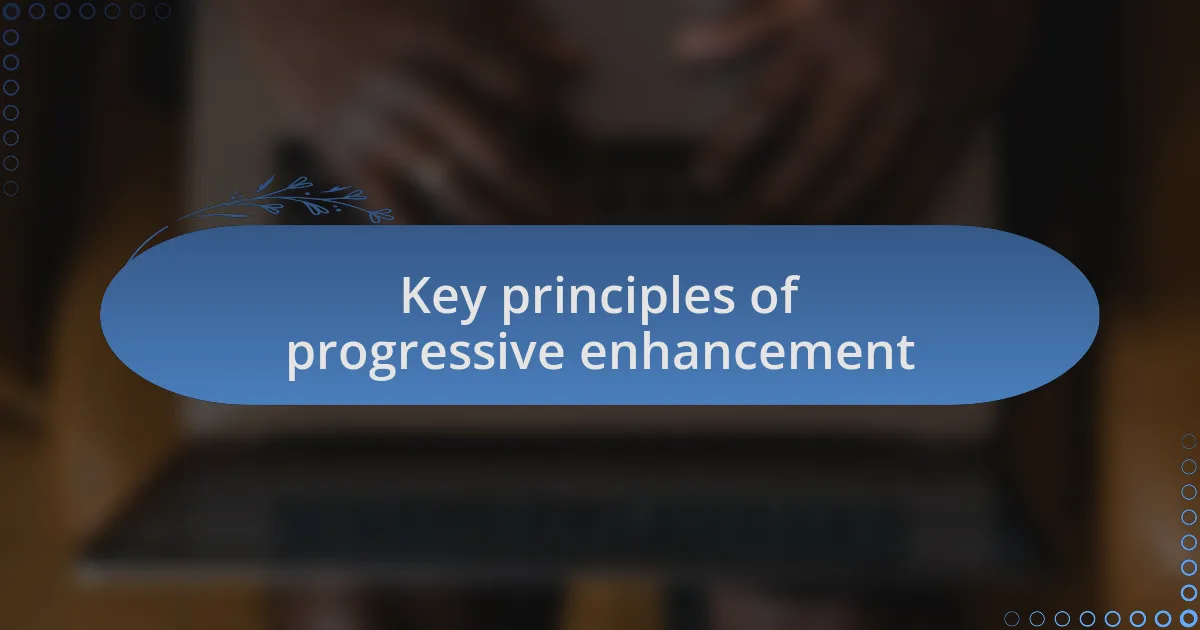 Key principles of progressive enhancement